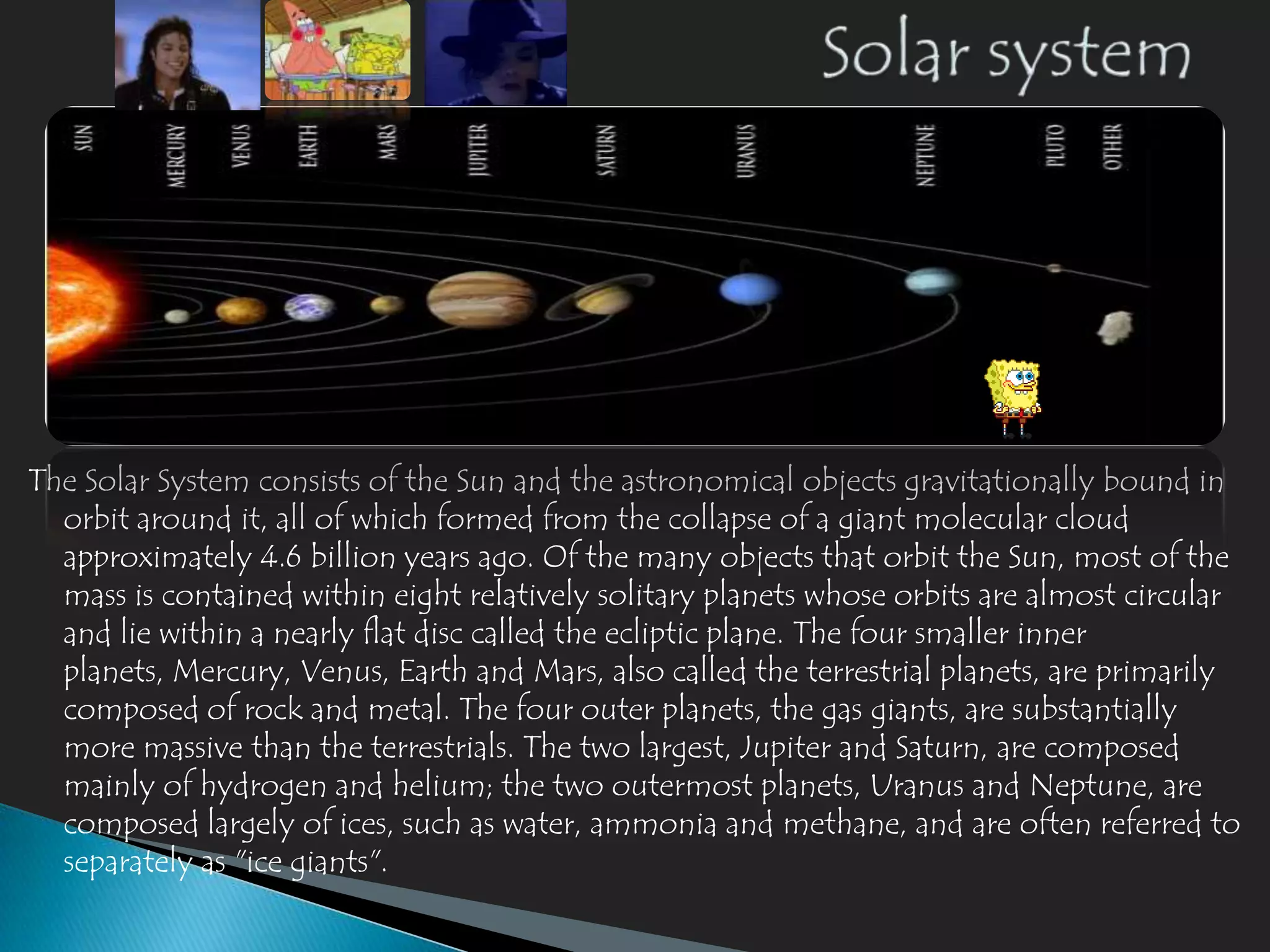 Solar system

SUN
MERCURY
VENUS
EARTH
MARS
JUPITER
SATURN
URANUS
NEPTUNE
PLUTO
OTHER

The Solar System consists of the Sun and the astronomical objects gravitationally bound in orbit around it, all of which formed from the collapse of a giant molecular cloud approximately 4.6 billion years ago. Of the many objects that orbit the Sun, most of the mass is contained within eight relatively solitary planets whose orbits are almost circular and lie within a nearly flat disc called the ecliptic plane. The four smaller inner planets, Mercury, Venus, Earth and Mars, also called the terrestrial planets, are primarily composed of rock and metal. The four outer planets, the gas giants, are substantially more massive than the terrestrials. The two largest, Jupiter and Saturn, are composed mainly of hydrogen and helium; the two outermost planets, Uranus and Neptune, are composed largely of ices, such as water, ammonia and methane, and are often referred to separately as "ice giants".